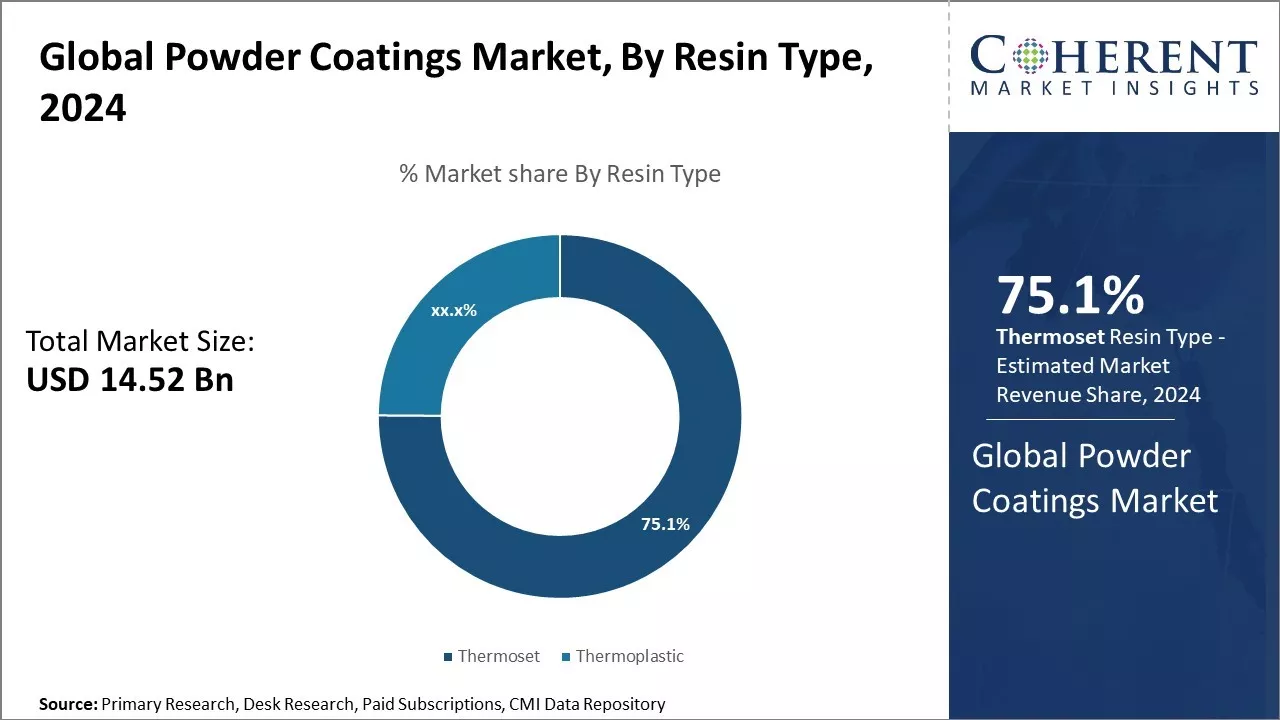 Global Powder Coatings Market, By Resin Type, 2024

COHERENT
MARKET INSIGHTS

% Market share By Resin Type

Total Market Size:
USD 14.52 Bn

xx.x%

75.1%

Thermoset Thermoplastic

75.1%
Thermoset Resin Type - Estimated Market Revenue Share, 2024

Global Powder Coatings Market

Source: Primary Research, Desk Research, Paid Subscriptions, CMI Data Repository